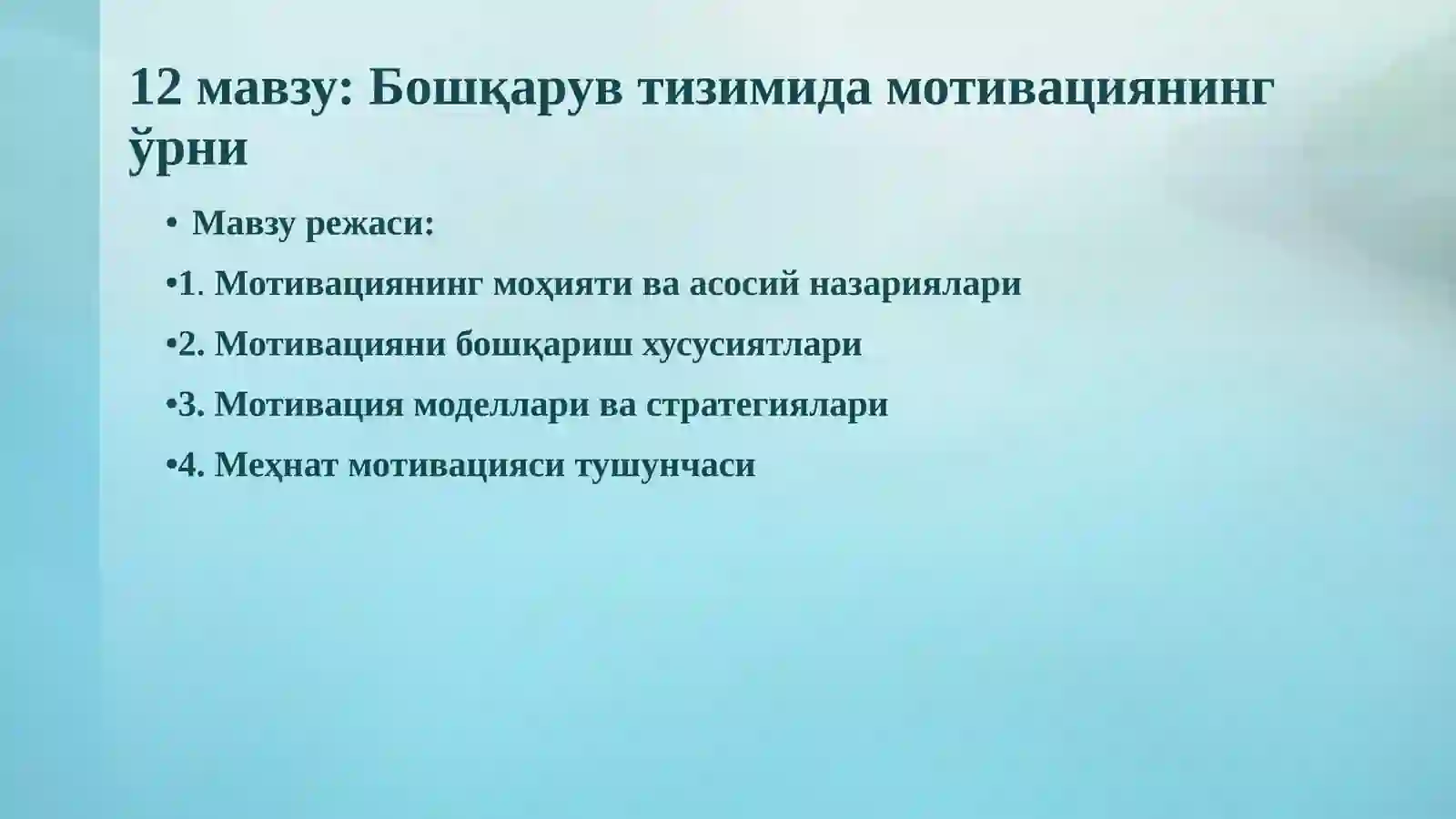 12 мавзу: Бошқарув тизимида мотивациянинг ўрни

• Мавзу режаси:

•1. Мотивациянинг моҳияти ва асосий назариялари

•2. Мотивацияни бошқариш хусусиятлари

•3. Мотивация моделлари ва стратегиялари

•4. Меҳнат мотивацияси тушунчаси